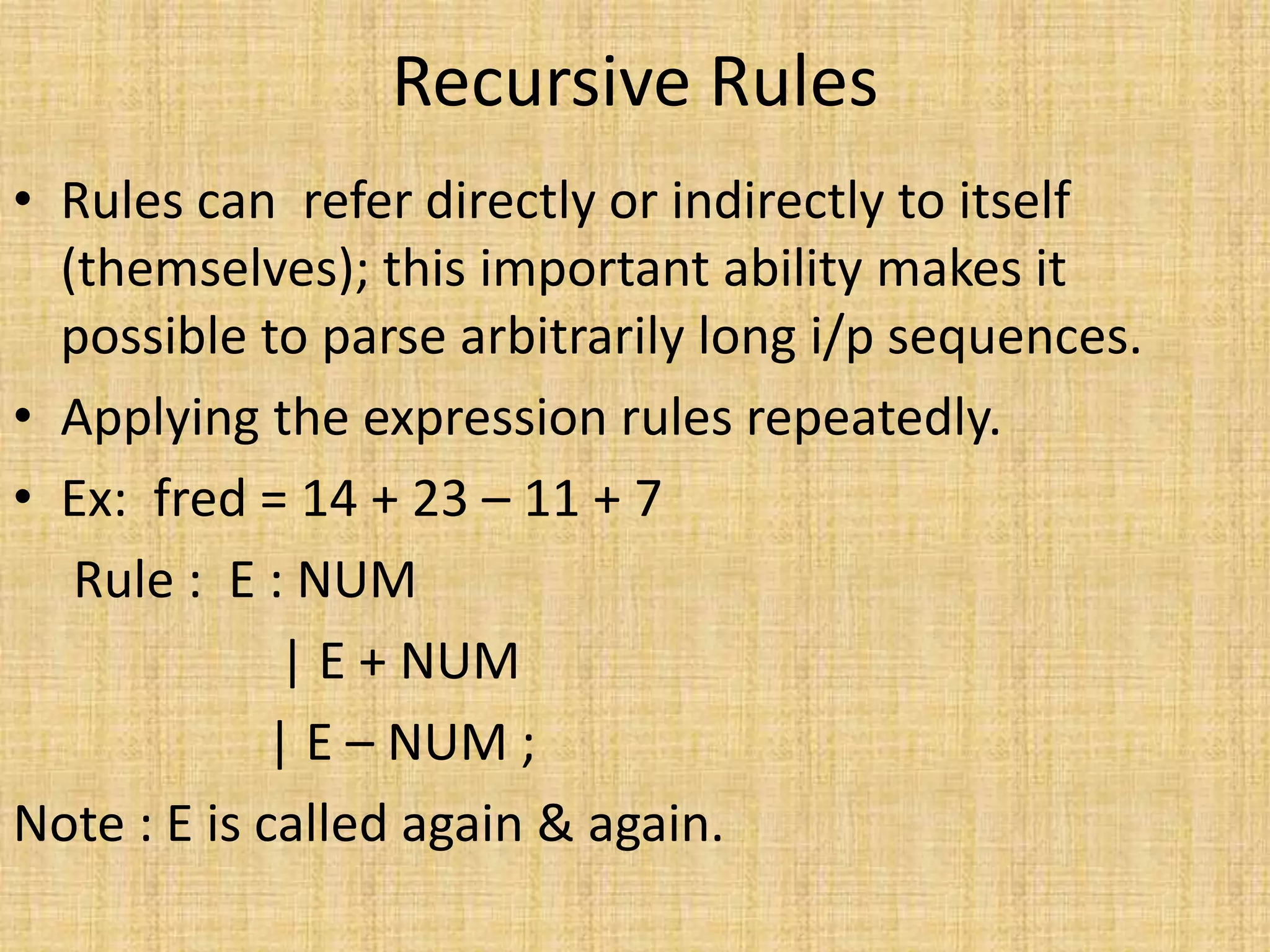 Recursive Rules

• Rules can refer directly or indirectly to itself (themselves); this important ability makes it possible to parse arbitrarily long i/p sequences.

• Applying the expression rules repeatedly.

• Ex: fred = 14 + 23 – 11 + 7

Rule : E : NUM

| E + NUM

| E – NUM ;

Note : E is called again & again.